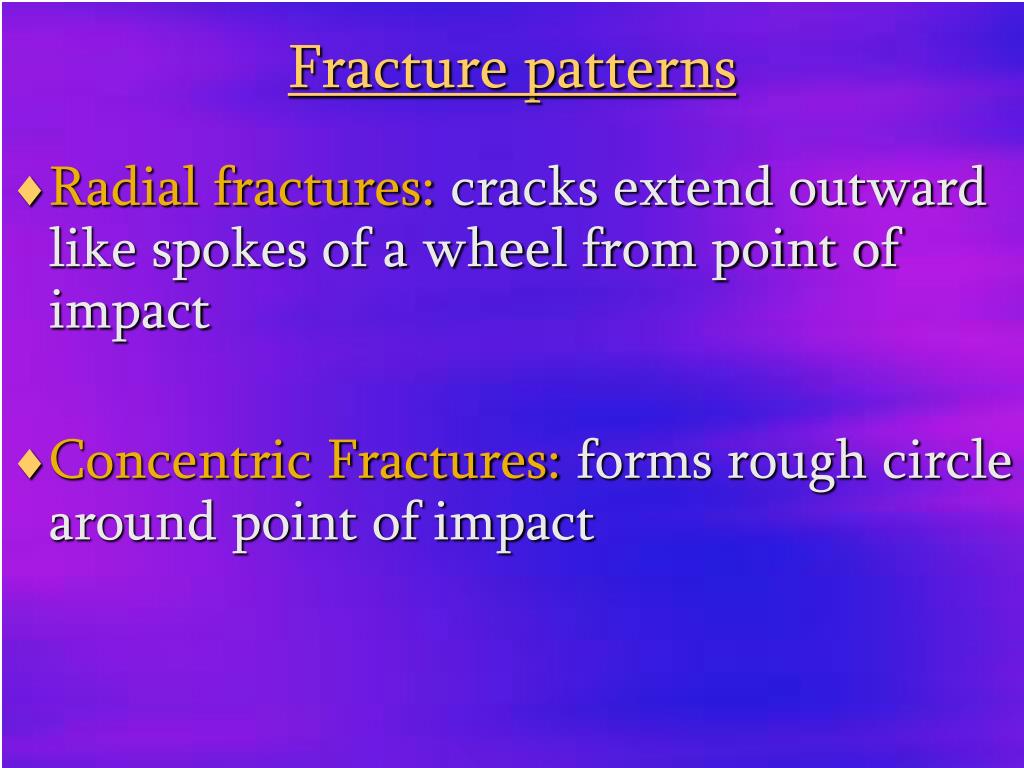 Fracture patterns

♦ Radial fractures: cracks extend outward like spokes of a wheel from point of impact

♦ Concentric Fractures: forms rough circle around point of impact